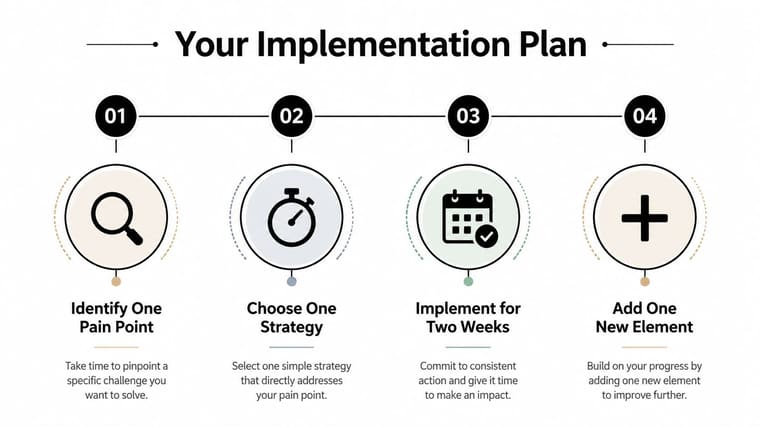 Your Implementation Plan

01

Identify One Pain Point

Take time to pinpoint a specific challenge you want to solve.

02

Choose One Strategy

Select one simple strategy that directly addresses your pain point.

03

Implement for Two Weeks

Commit to consistent action and give it time to make an impact.

04

Add One New Element

Build on your progress by adding one new element to improve further.